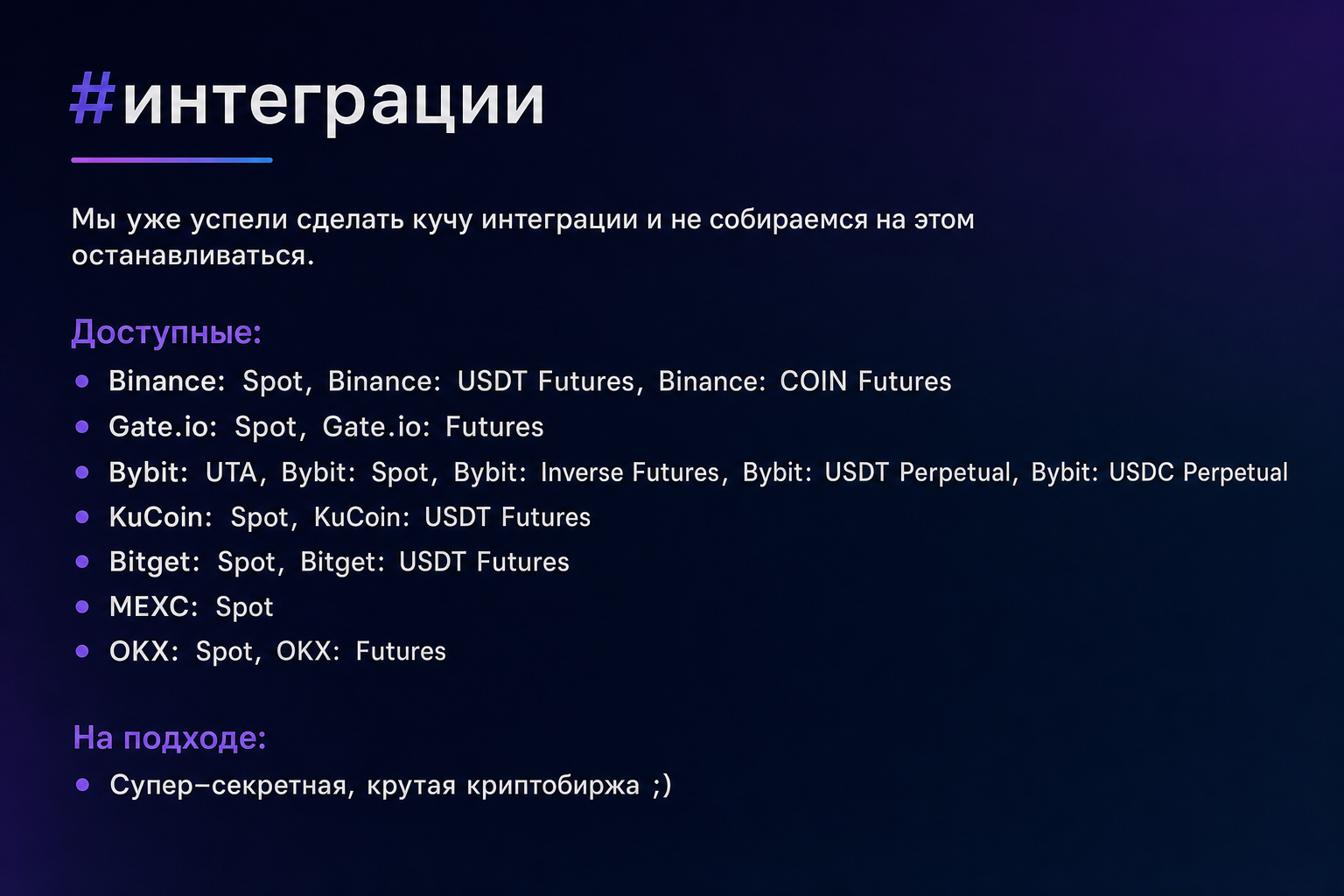 #интеграции

Мы уже успели сделать кучу интеграции и не собираемся на этом останавливаться.

Доступные:
• Binance: Spot, Binance: USDT Futures, Binance: COIN Futures
• Gate.io: Spot, Gate.io: Futures
• Bybit: UTA, Bybit: Spot, Bybit: Inverse Futures, Bybit: USDT Perpetual, Bybit: USDC Perpetual
• KuCoin: Spot, KuCoin: USDT Futures
• Bitget: Spot, Bitget: USDT Futures
• MEXC: Spot
• OKX: Spot, OKX: Futures

На подходе:
• Супер-секретная, крутая криптобиржа ;)